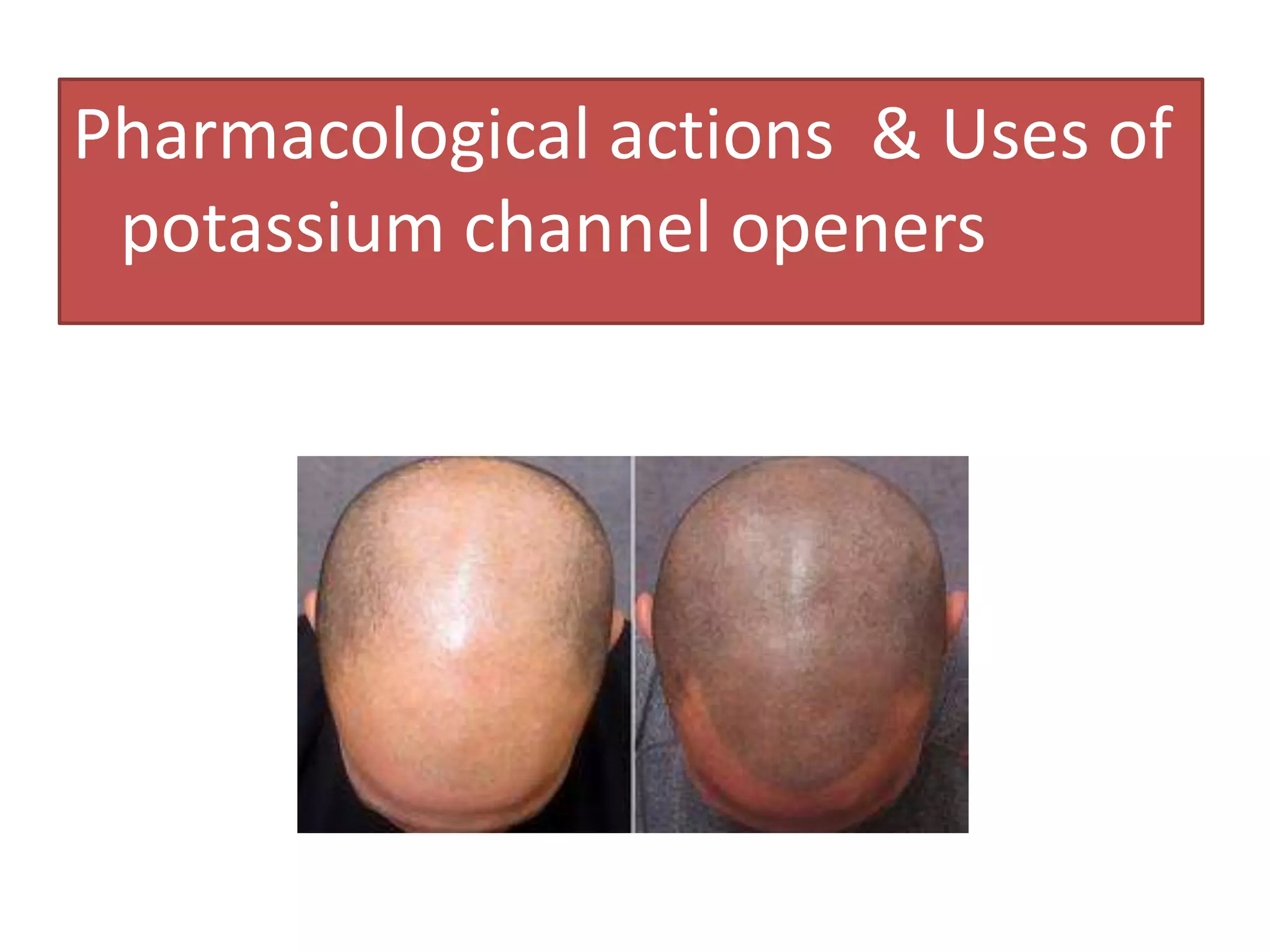 Pharmacological actions & Uses of potassium channel openers